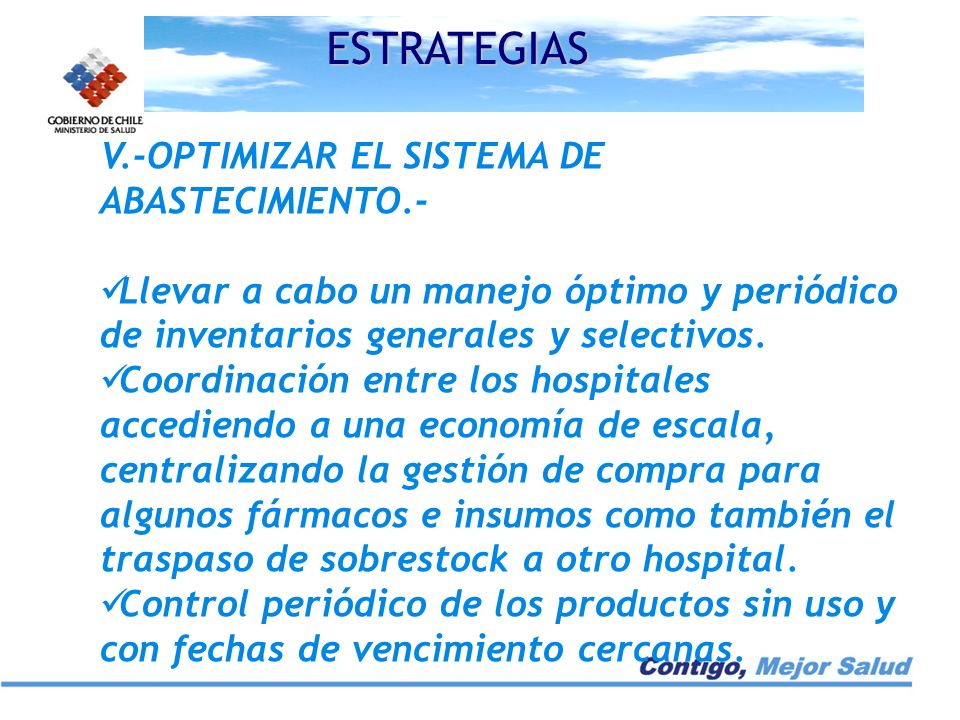 ESTRATEGIAS

GOBIERNO DE CHILE
MINISTERIO DE SALUD

V.-OPTIMIZAR EL SISTEMA DE ABASTECIMIENTO.-

✓Llevar a cabo un manejo óptimo y periódico de inventarios generales y selectivos.
✓Coordinación entre los hospitales accediendo a una economía de escala, centralizando la gestión de compra para algunos fármacos e insumos como también el traspaso de sobrestock a otro hospital.
✓Control periódico de los productos sin uso y con fechas de vencimiento cercanas.

Contigo, Mejor Salud